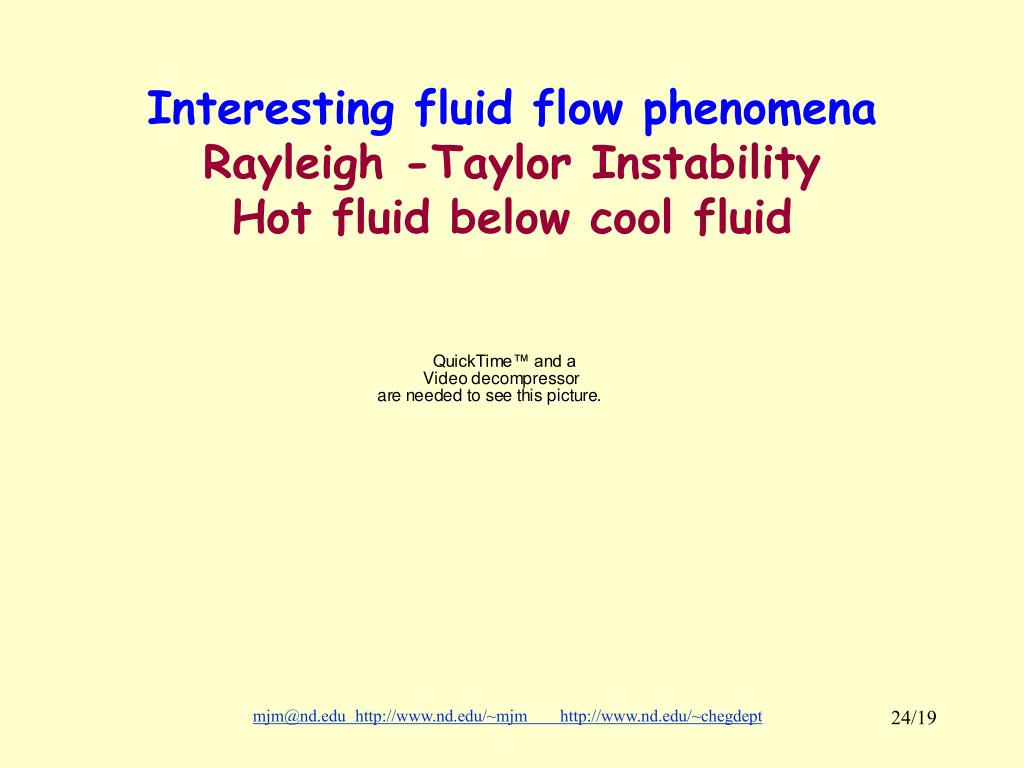 Interesting fluid flow phenomena
Rayleigh -Taylor Instability
Hot fluid below cool fluid

QuickTime™ and a
Video decompressor
are needed to see this picture.

mjm@nd.edu http://www.nd.edu/~mjm http://www.nd.edu/~chegdept

24/19